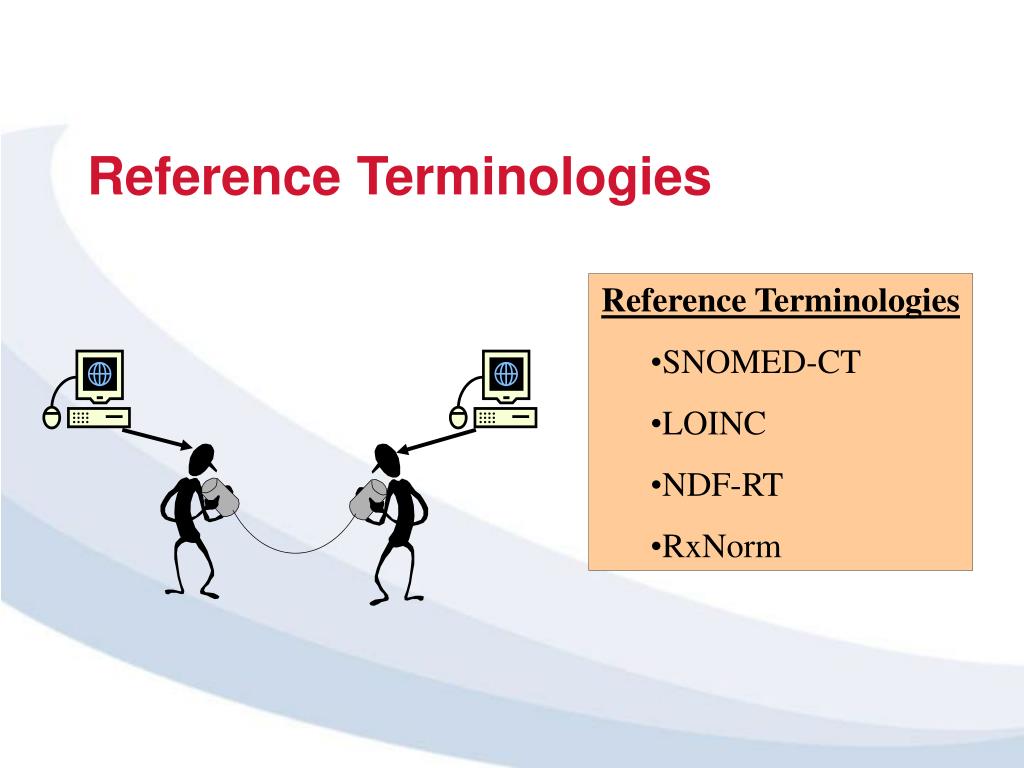 Reference Terminologies

Reference Terminologies

•SNOMED-CT

•LOINC

•NDF-RT

•RxNorm